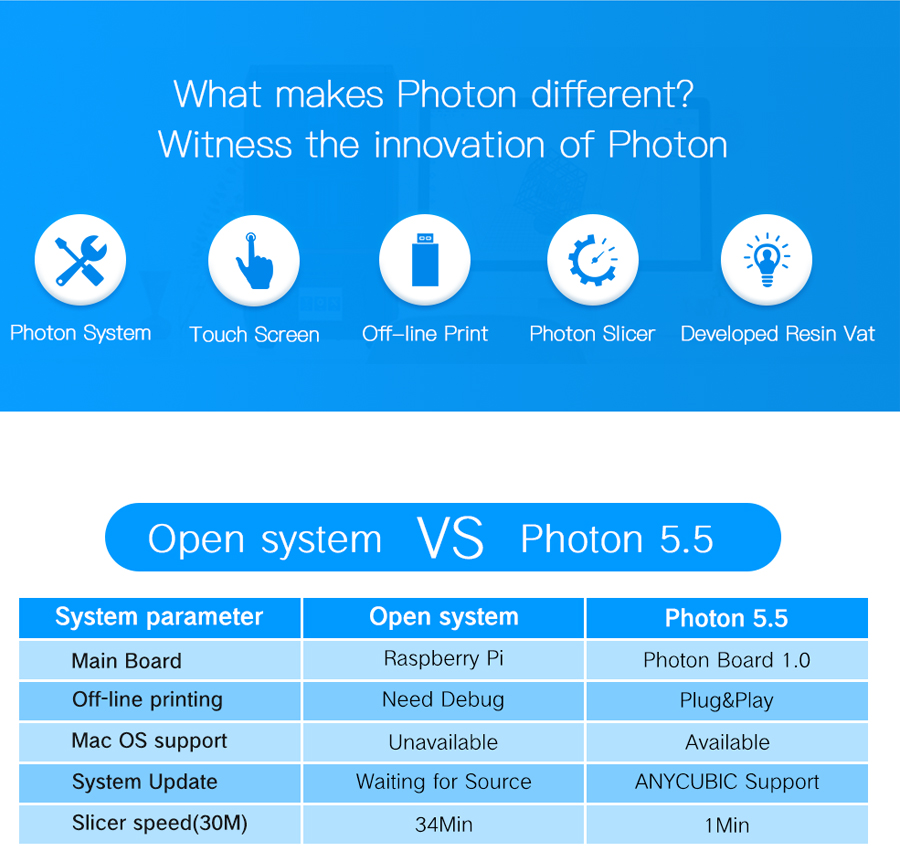 What makes Photon different?
Witness the innovation of Photon

Photon System
Touch Screen
Off-line Print
Photon Slicer
Developed Resin Vat

Open system VS Photon 5.5

| System parameter | Open system | Photon 5.5 |
|---|---|---|
| Main Board | Raspberry Pi | Photon Board 1.0 |
| Off-line printing | Need Debug | Plug&Play |
| Mac OS support | Unavailable | Available |
| System Update | Waiting for Source | ANYCUBIC Support |
| Slicer speed(30M) | 34Min | 1Min |